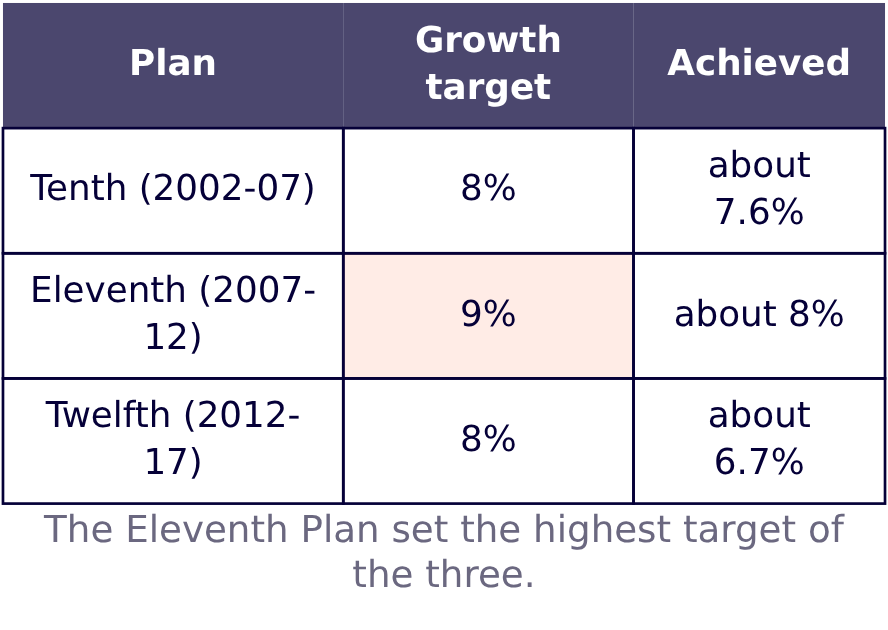 | Plan | Growth target | Achieved |
|---|---|---|
| Tenth (2002-07) | 8% | about 7.6% |
| Eleventh (2007-12) | 9% | about 8% |
| Twelfth (2012-17) | 8% | about 6.7% |

The Eleventh Plan set the highest target of the three.